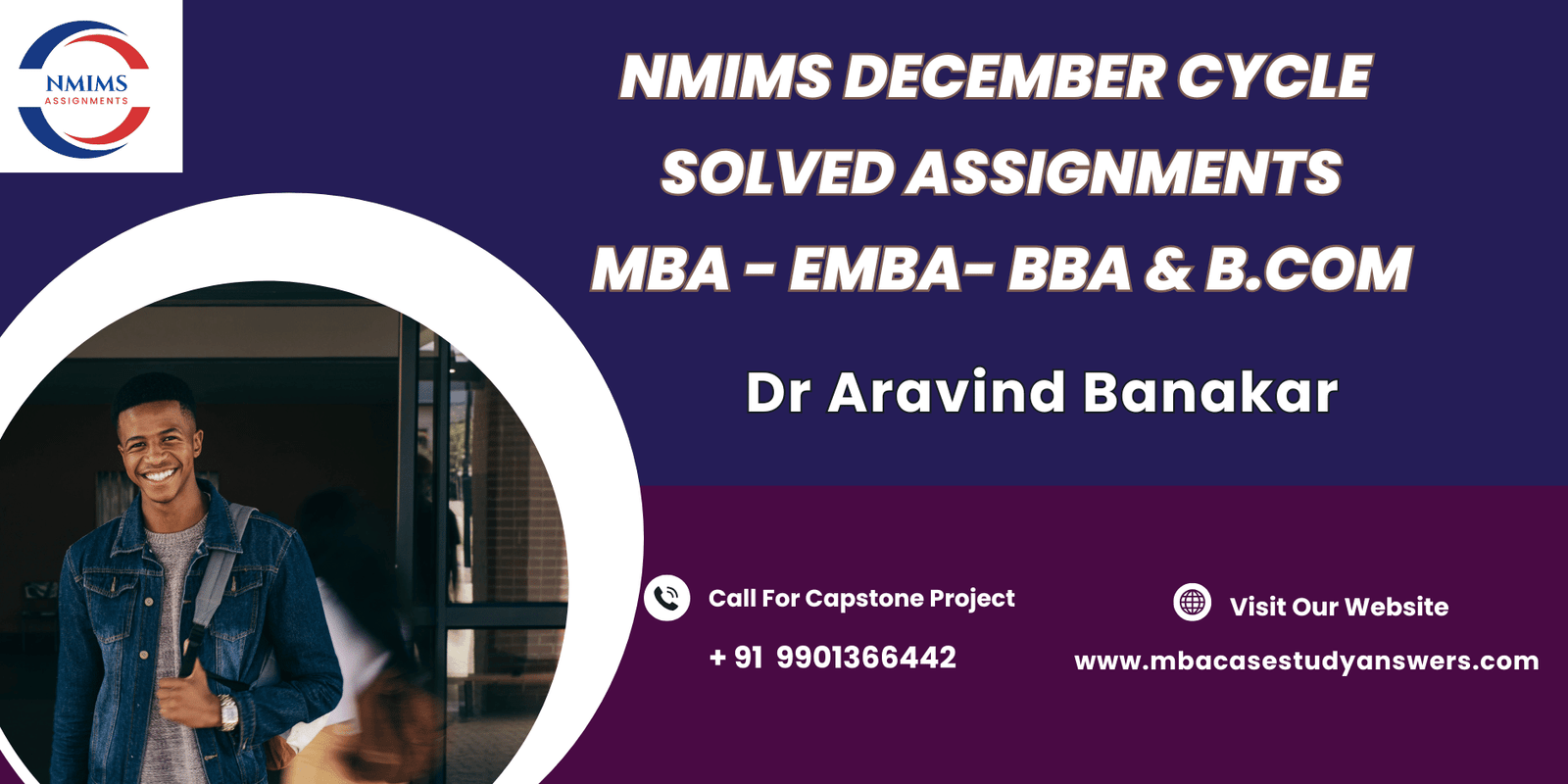 NMIMS
ASSIGNMENTS

NMIMS DECEMBER CYCLE
SOLVED ASSIGNMENTS
MBA - EMBA- BBA & B.COM

Dr Aravind Banakar

Call For Capstone Project
+ 91 9901366442

Visit Our Website
www.mbacasestudyanswers.com